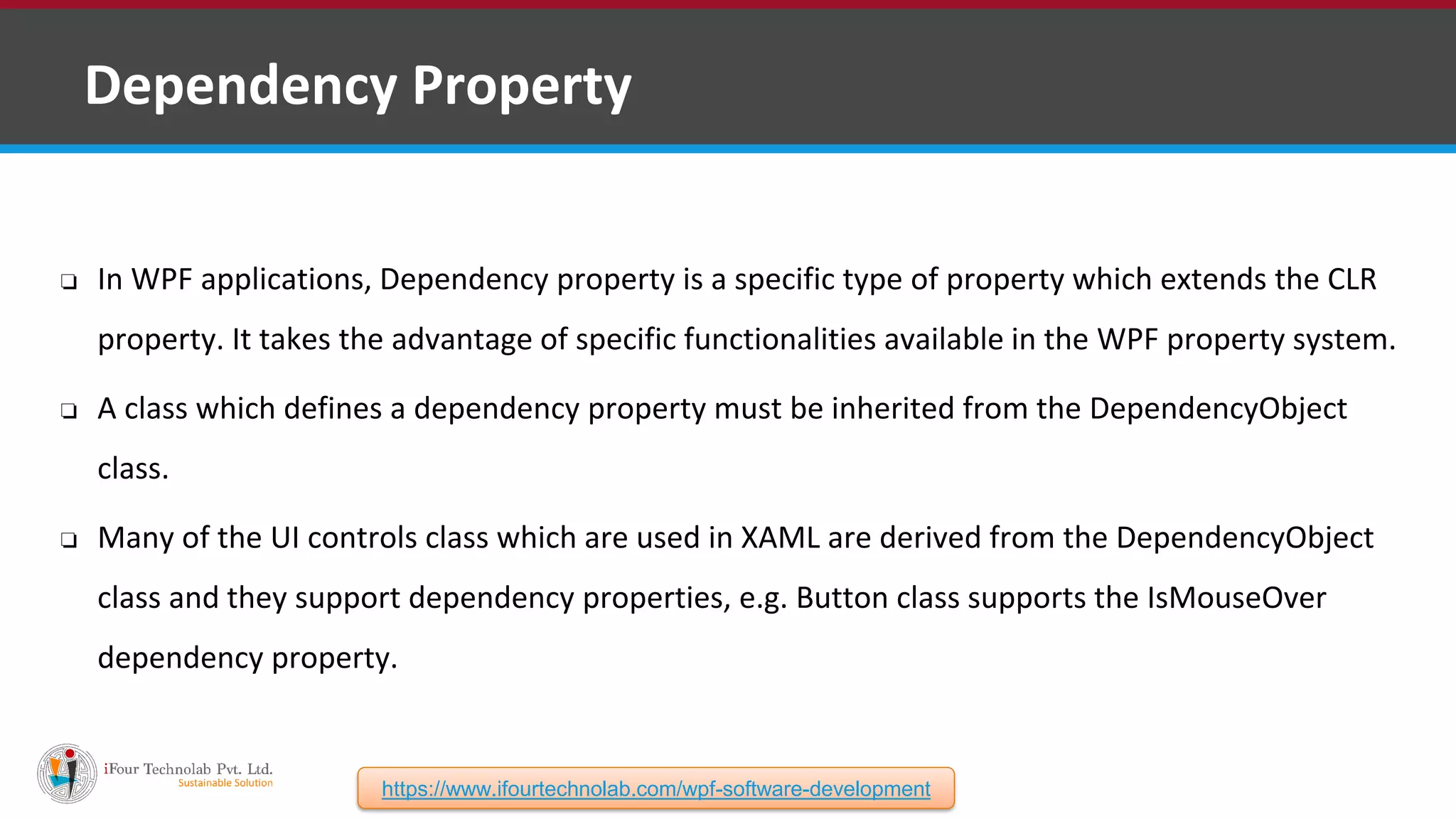 Dependency Property

❑ In WPF applications, Dependency property is a specific type of property which extends the CLR property. It takes the advantage of specific functionalities available in the WPF property system.

❑ A class which defines a dependency property must be inherited from the DependencyObject class.

❑ Many of the UI controls class which are used in XAML are derived from the DependencyObject class and they support dependency properties, e.g. Button class supports the IsMouseOver dependency property.

iFour Technolab Pvt. Ltd.
Sustainable Solution

https://www.ifourtechnolab.com/wpf-software-development